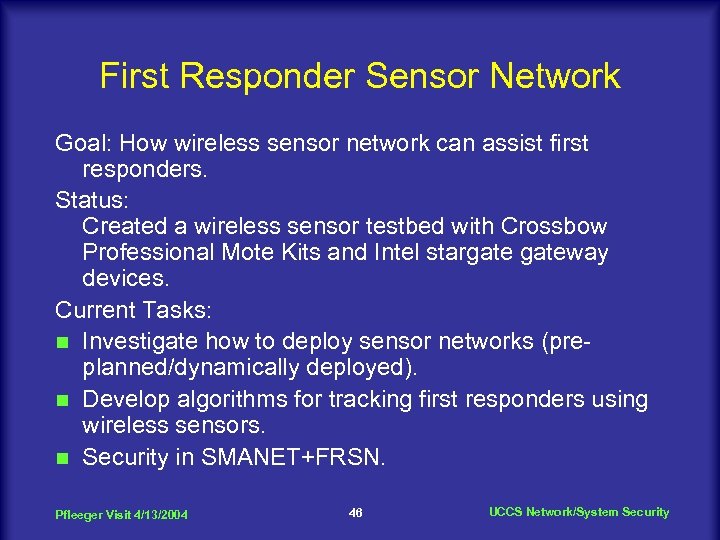 First Responder Sensor Network

Goal: How wireless sensor network can assist first responders.

Status:
Created a wireless sensor testbed with Crossbow Professional Mote Kits and Intel stargate gateway devices.

Current Tasks:
- Investigate how to deploy sensor networks (pre-planned/dynamically deployed).
- Develop algorithms for tracking first responders using wireless sensors.
- Security in SMANET+FRSN.

Pfleeger Visit 4/13/2004

46

UCCS Network/System Security